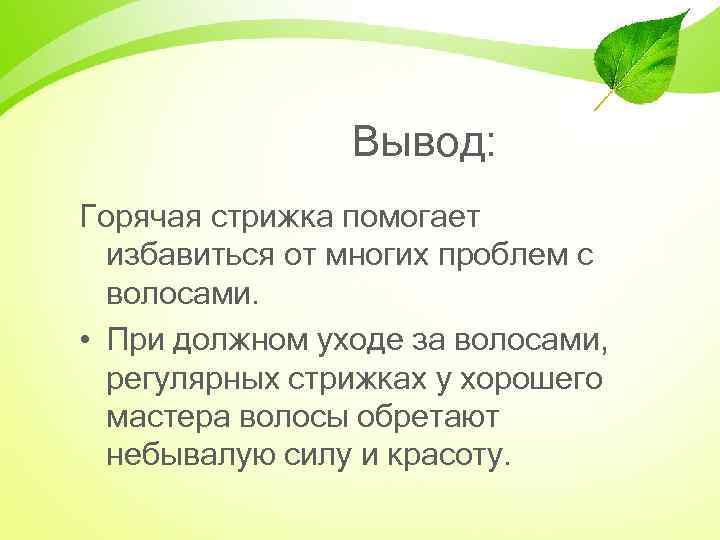 Вывод:

Горячая стрижка помогает избавиться от многих проблем с волосами.

• При должном уходе за волосами, регулярных стрижках у хорошего мастера волосы обретают небывалую силу и красоту.